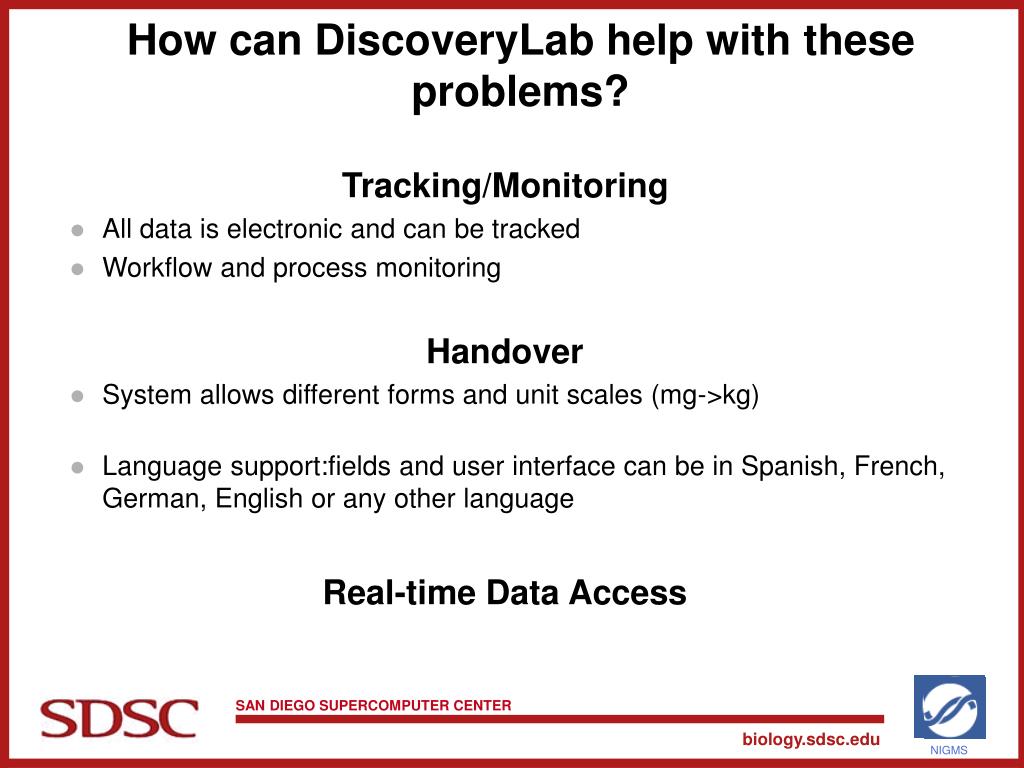 How can DiscoveryLab help with these problems?

Tracking/Monitoring

- All data is electronic and can be tracked
- Workflow and process monitoring

Handover

- System allows different forms and unit scales (mg->kg)
- Language support:fields and user interface can be in Spanish, French, German, English or any other language

Real-time Data Access

SDSC

SAN DIEGO SUPERCOMPUTER CENTER

biology.sdsc.edu

NIGMS